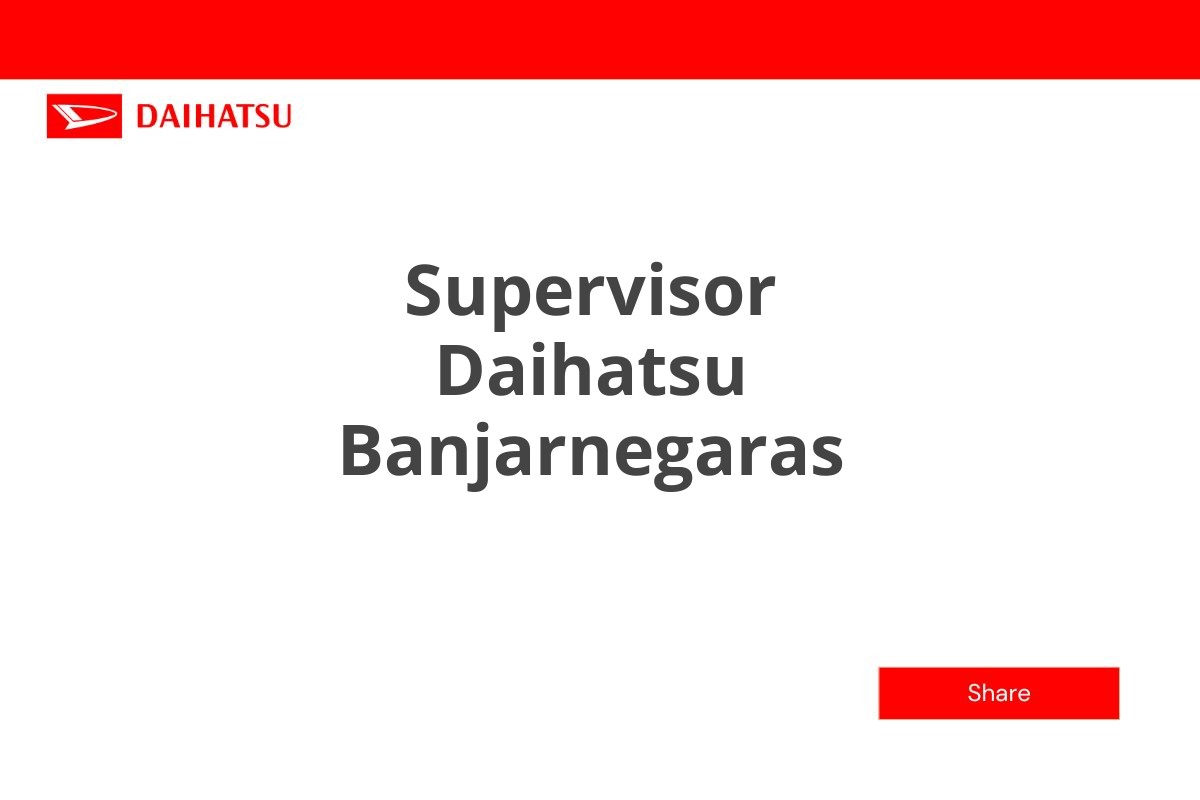 DAIHATSU

Supervisor Daihatsu Banjarnegaras

Share